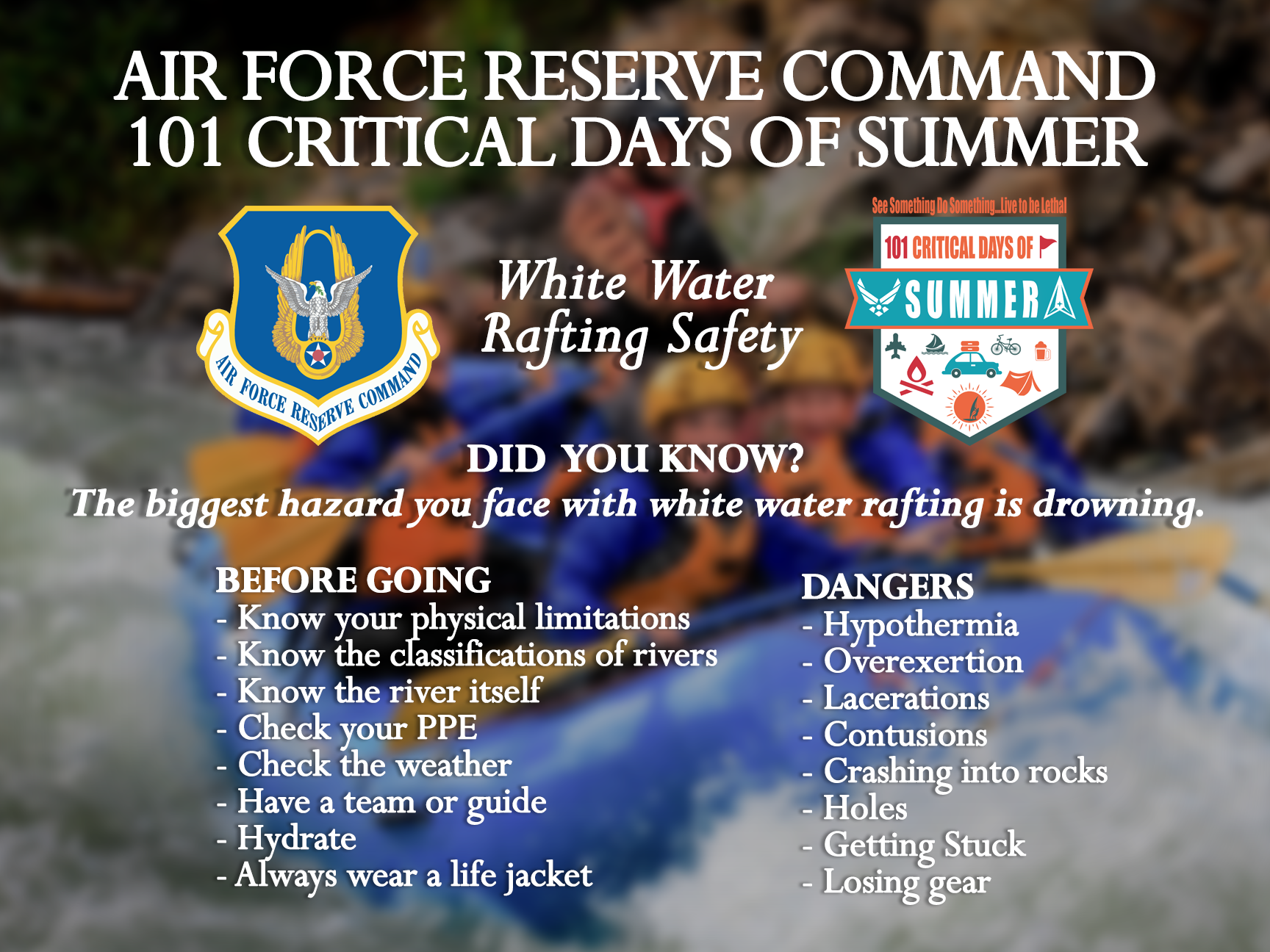 AIR FORCE RESERVE COMMAND
101 CRITICAL DAYS OF SUMMER

AIR FORCE RESERVE COMMAND

White Water Rafting Safety

See Something Do Something...Live to be Lethal

101 CRITICAL DAYS OF

SUMMER

DID YOU KNOW?

The biggest hazard you face with white water rafting is drowning.

BEFORE GOING
- Know your physical limitations
- Know the classifications of rivers
- Know the river itself
- Check your PPE
- Check the weather
- Have a team or guide
- Hydrate
- Always wear a life jacket

DANGERS
- Hypothermia
- Overexertion
- Lacerations
- Contusions
- Crashing into rocks
- Holes
- Getting Stuck
- Losing gear